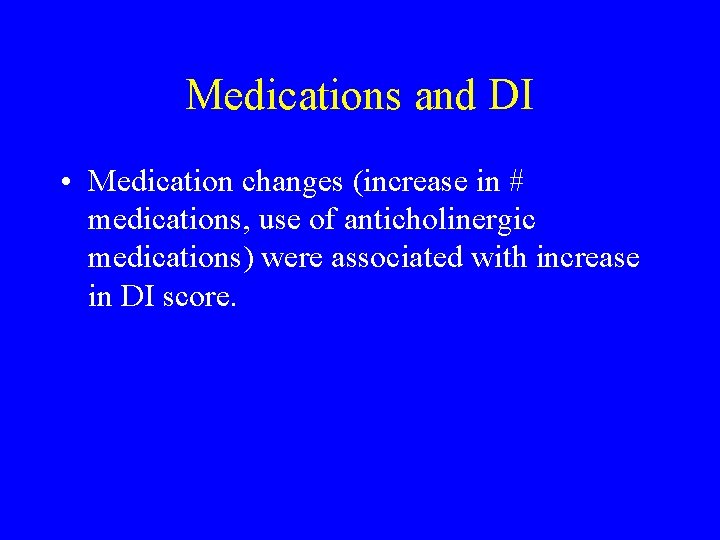 Medications and DI

• Medication changes (increase in # medications, use of anticholinergic medications) were associated with increase in DI score.